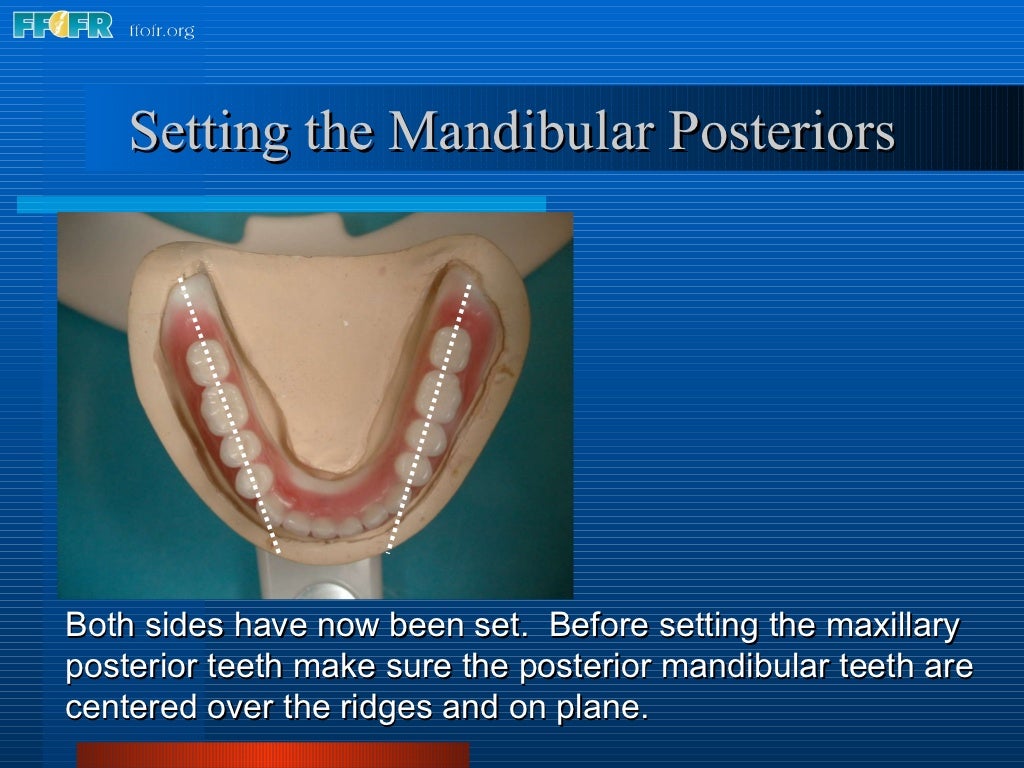 FFOFR ffofr.org

Setting the Mandibular Posteriors

Both sides have now been set. Before setting the maxillary posterior teeth make sure the posterior mandibular teeth are centered over the ridges and on plane.